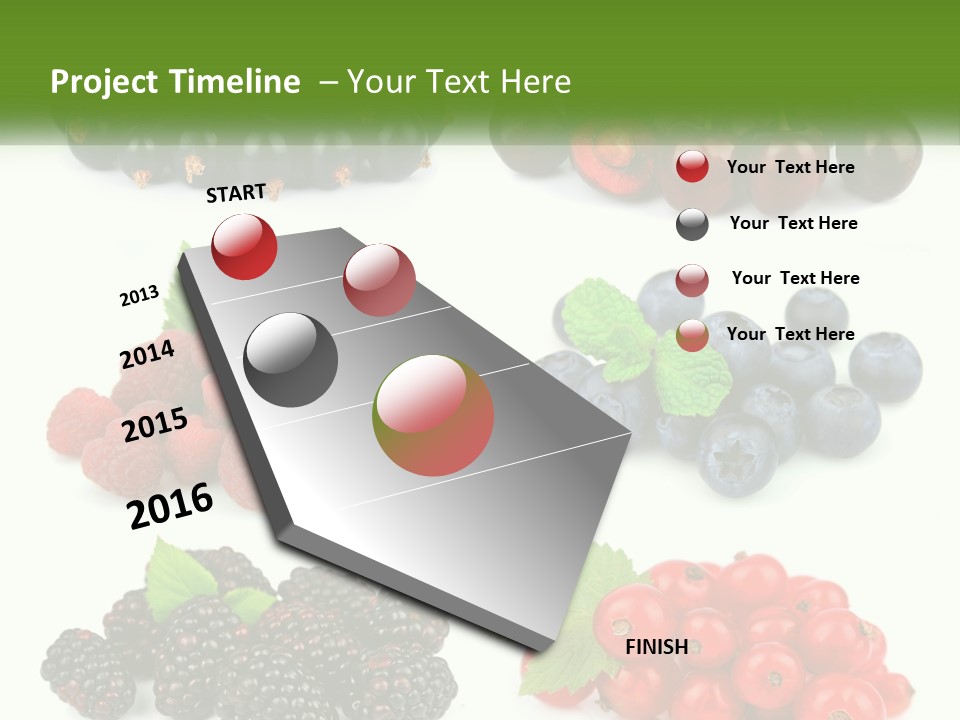 Project Timeline – Your Text Here

START

2013

2014

2015

2016

FINISH

Your Text Here

Your Text Here

Your Text Here

Your Text Here